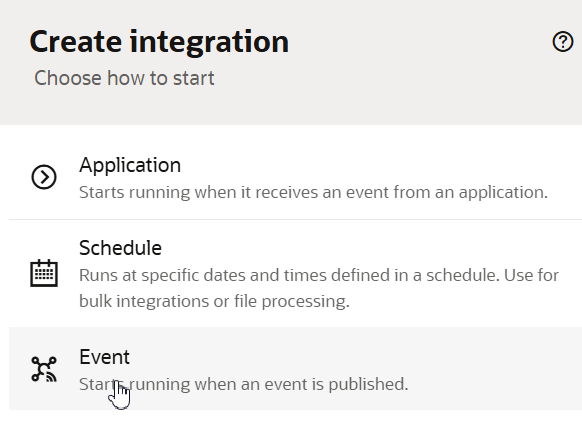 Create integration

Choose how to start

Application

Starts running when it receives an event from an application.

Schedule

Runs at specific dates and times defined in a schedule. Use for bulk integrations or file processing.

Event

Starts running when an event is published.